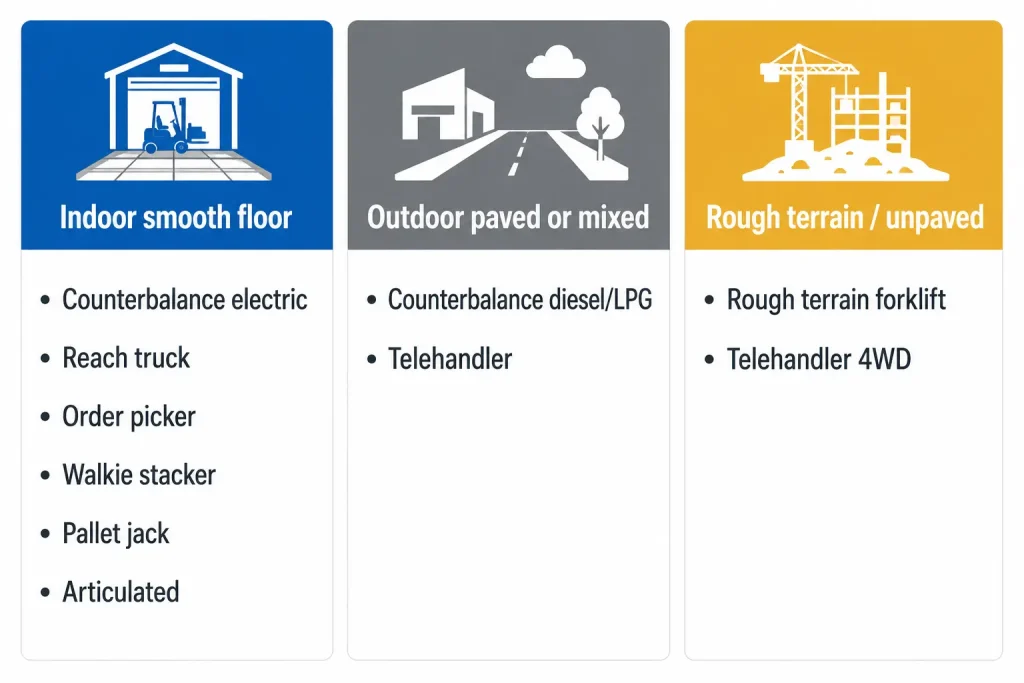 Indoor smooth floor

- Counterbalance electric
- Reach truck
- Order picker
- Walkie stacker
- Pallet jack
- Articulated

Outdoor paved or mixed

- Counterbalance diesel/LPG
- Telehandler

Rough terrain / unpaved

- Rough terrain forklift
- Telehandler 4WD